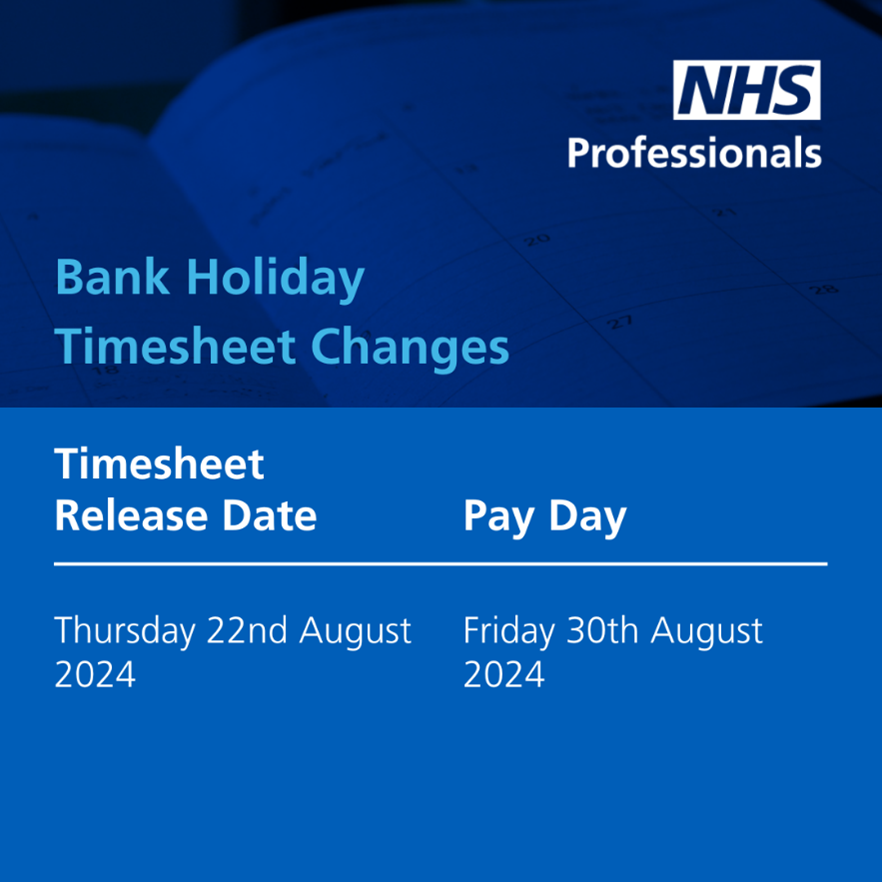 NHS
Professionals

Bank Holiday
Timesheet Changes

| Timesheet Release Date | Pay Day |
|---|---|
| Thursday 22nd August 2024 | Friday 30th August 2024 |